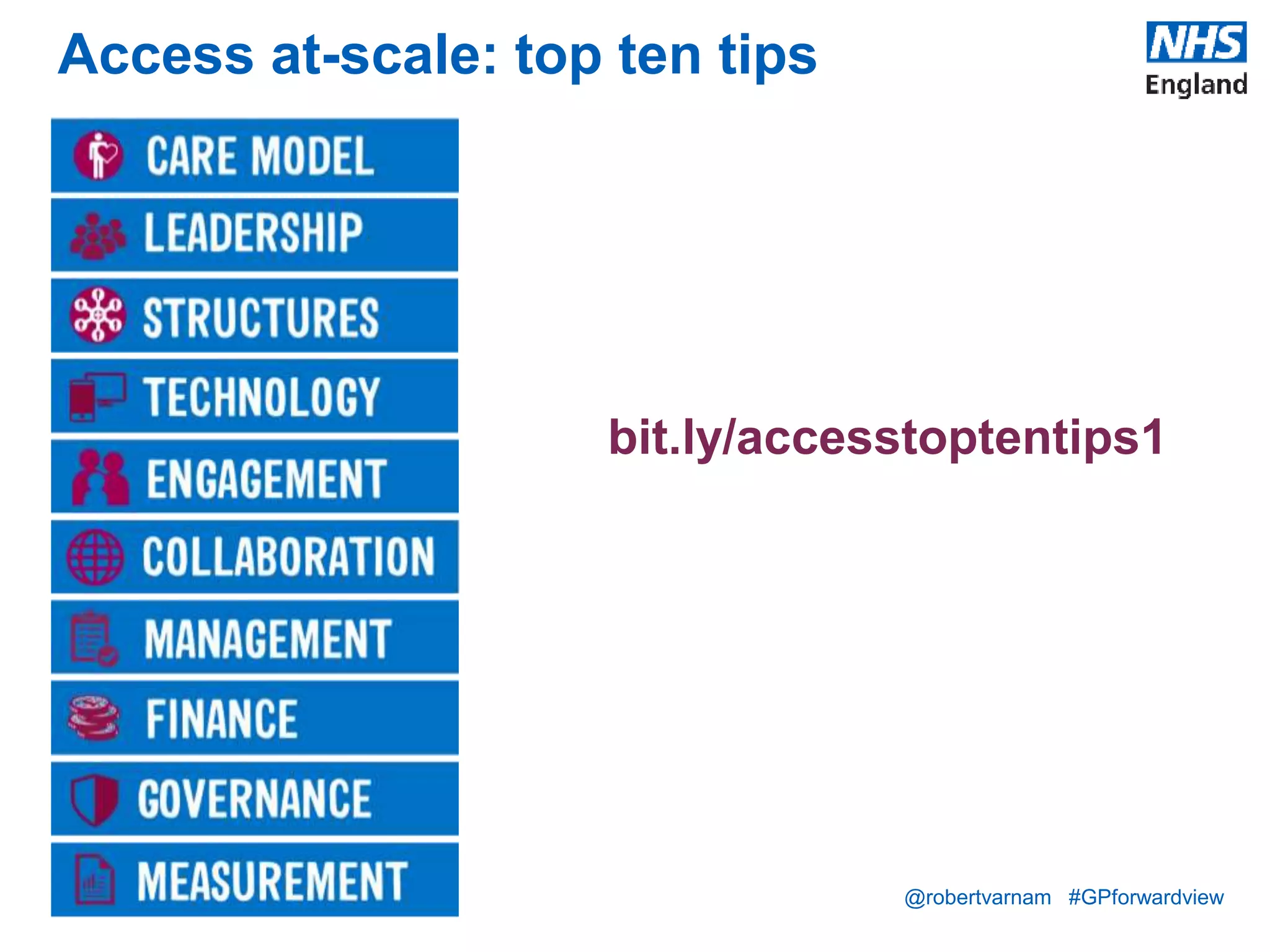 Access at-scale: top ten tips

NHS England

CARE MODEL
LEADERSHIP
STRUCTURES
TECHNOLOGY
ENGAGEMENT
COLLABORATION
MANAGEMENT
FINANCE
GOVERNANCE
MEASUREMENT

bit.ly/accesstoptentips1

@robertvarnam #GPforwardview